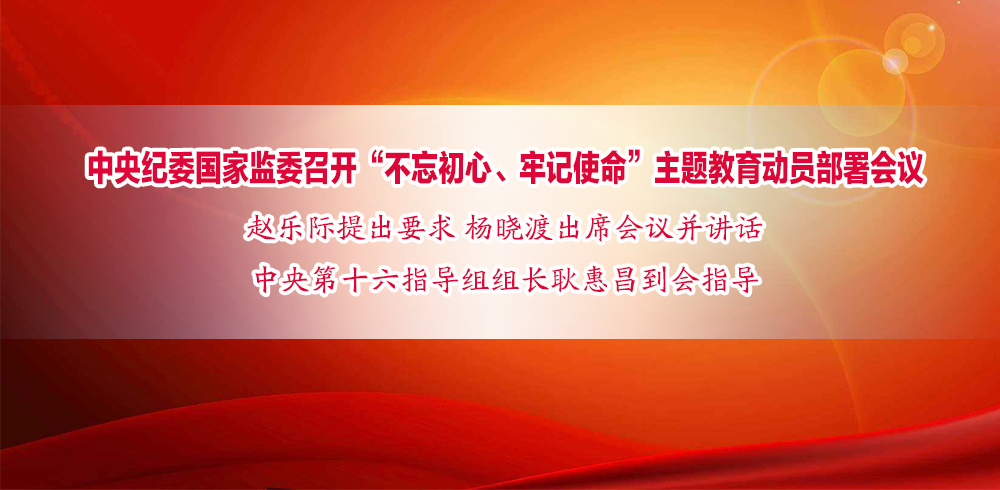 中央纪委国家监委召开“不忘初心、牢记使命”主题教育动员部署会议

赵乐际提出要求 杨晓渡出席会议并讲话

中央第十六指导组组长耿惠昌到会指导